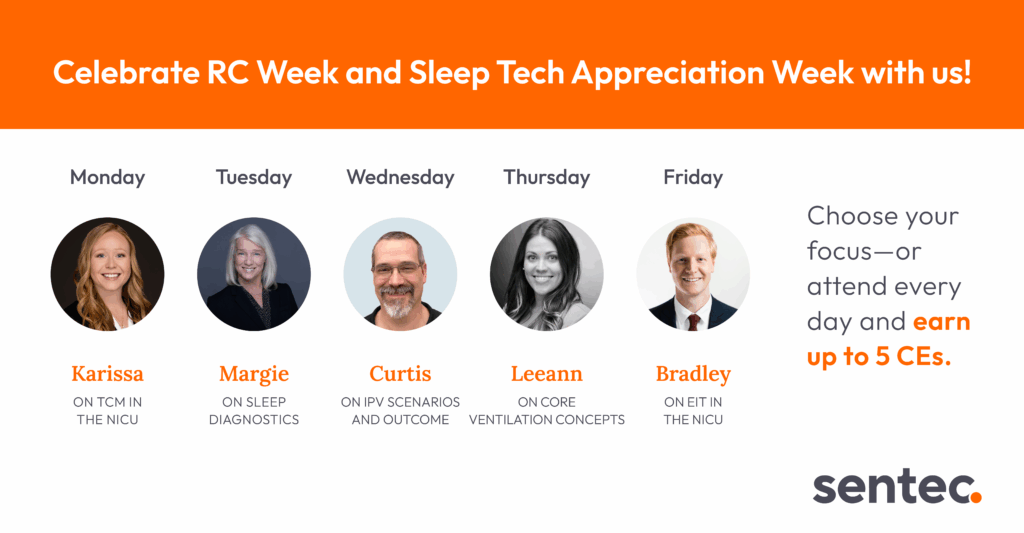 Celebrate RC Week and Sleep Tech Appreciation Week with us!

Monday
Karissa
ON TCM IN THE NICU

Tuesday
Margie
ON SLEEP DIAGNOSTICS

Wednesday
Curtis
ON IPV SCENARIOS AND OUTCOME

Thursday
Leeann
ON CORE VENTILATION CONCEPTS

Friday
Bradley
ON EIT IN THE NICU

Choose your focus—or attend every day and earn up to 5 CEs.

sentec.